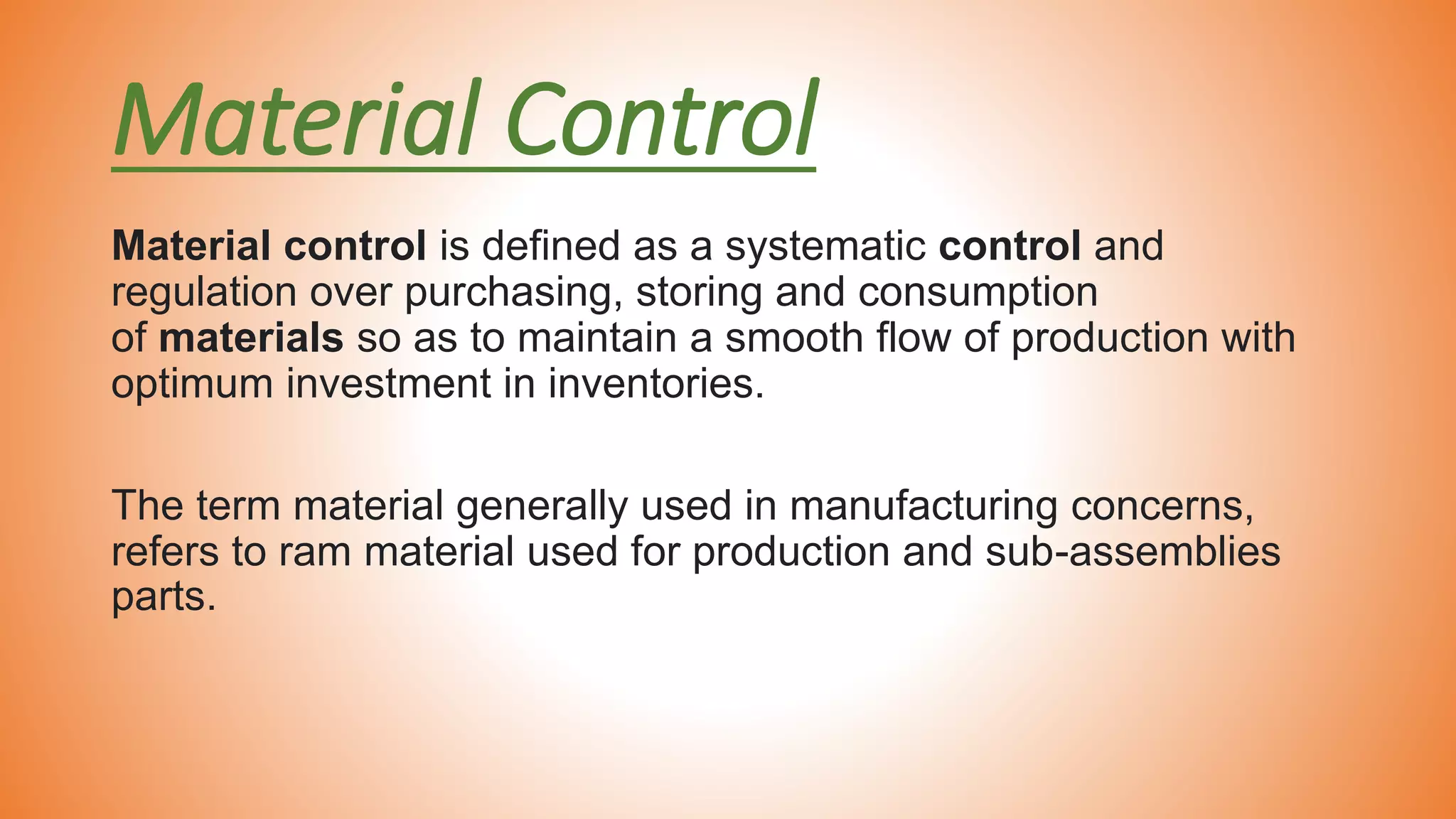 Material Control

Material control is defined as a systematic control and regulation over purchasing, storing and consumption of materials so as to maintain a smooth flow of production with optimum investment in inventories.

The term material generally used in manufacturing concerns, refers to ram material used for production and sub-assemblies parts.